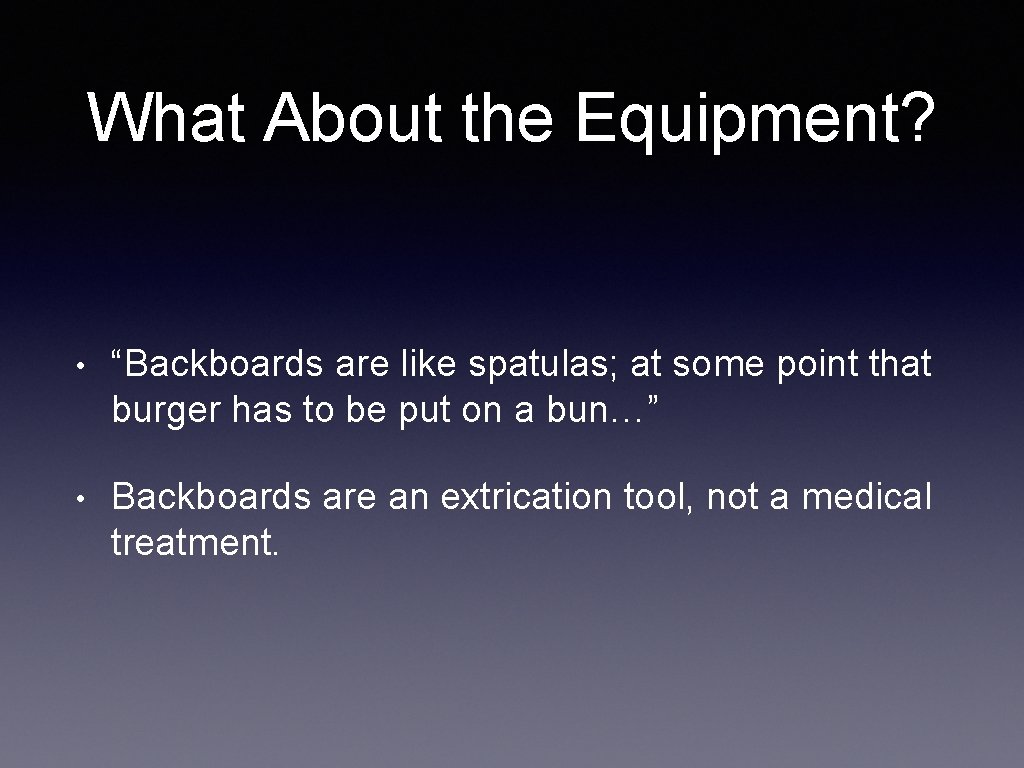 What About the Equipment?

• “Backboards are like spatulas; at some point that burger has to be put on a bun…”

• Backboards are an extrication tool, not a medical treatment.